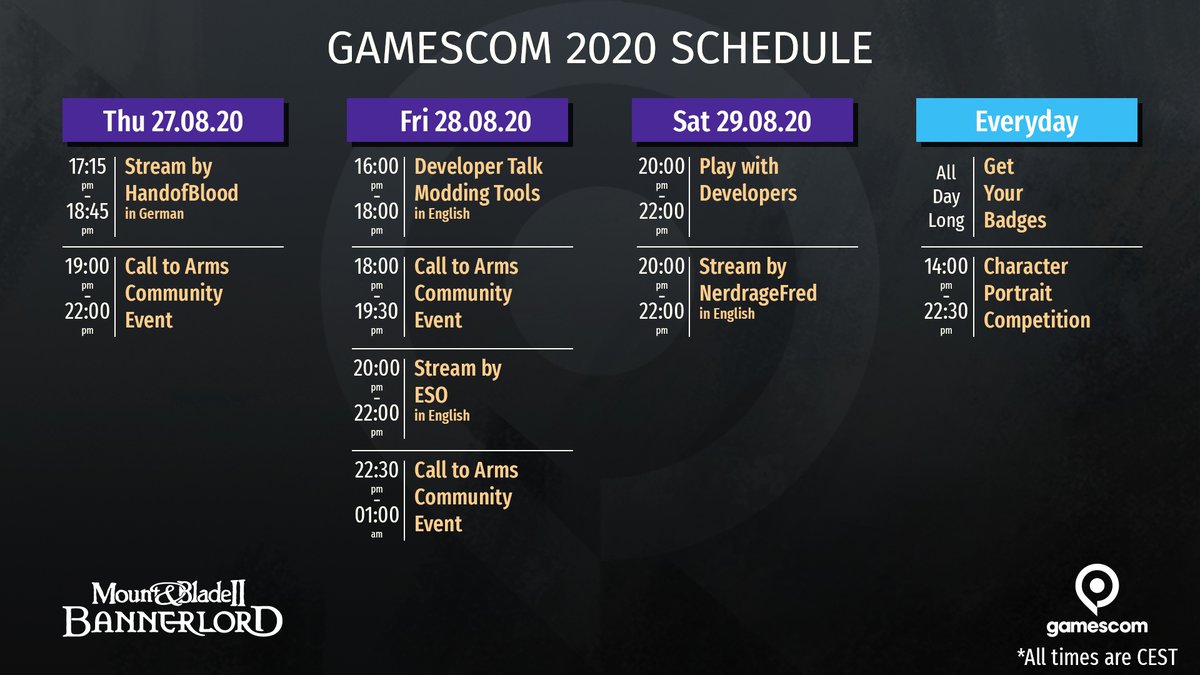 GAMESCOM 2020 SCHEDULE

Thu 27.08.20

17:15 pm - 18:45 pm Stream by HandofBlood in German

19:00 pm - 22:00 pm Call to Arms Community Event

Fri 28.08.20

16:00 pm - 18:00 pm Developer Talk Modding Tools in English

18:00 pm - 19:30 pm Call to Arms Community Event

20:00 pm - 22:00 pm Stream by ESO in English

22:30 pm - 01:00 am Call to Arms Community Event

Sat 29.08.20

20:00 pm - 22:00 pm Play with Developers

20:00 pm - 22:00 pm Stream by NerdrageFred in English

Everyday

All Day Long Get Your Badges

14:00 pm - 22:30 pm Character Portrait Competition

Mount&Blade II BANNERLORD

gamescom

*All times are CEST